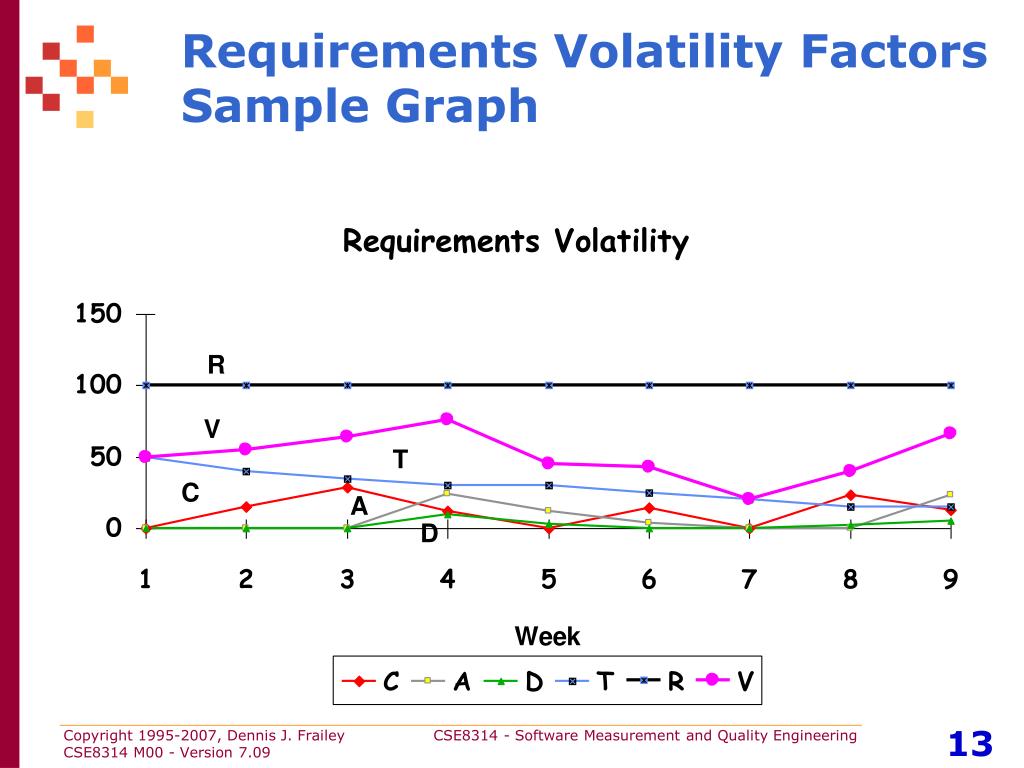 Requirements Volatility Factors Sample Graph

Requirements Volatility

150
100
50
0

R
V
T
C
A
D

1 2 3 4 5 6 7 8 9

Week

C A D T R V

Copyright 1995-2007, Dennis J. Frailey
CSE8314 M00 - Version 7.09

CSE8314 - Software Measurement and Quality Engineering

13